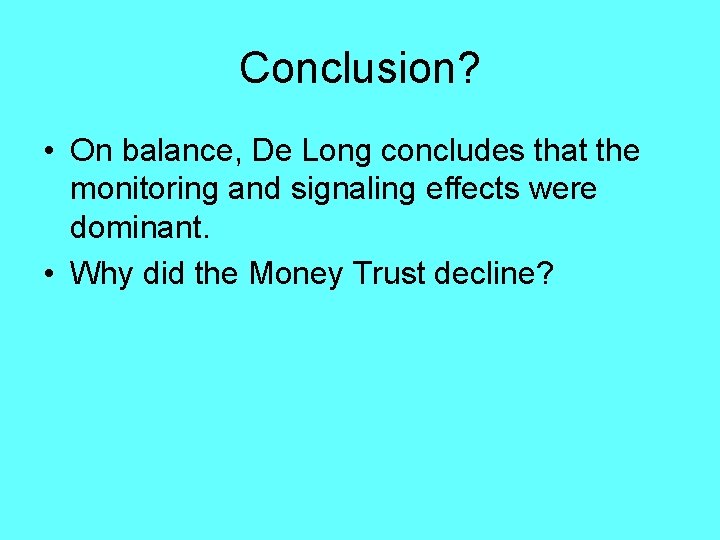 Conclusion?

• On balance, De Long concludes that the monitoring and signaling effects were dominant.
• Why did the Money Trust decline?